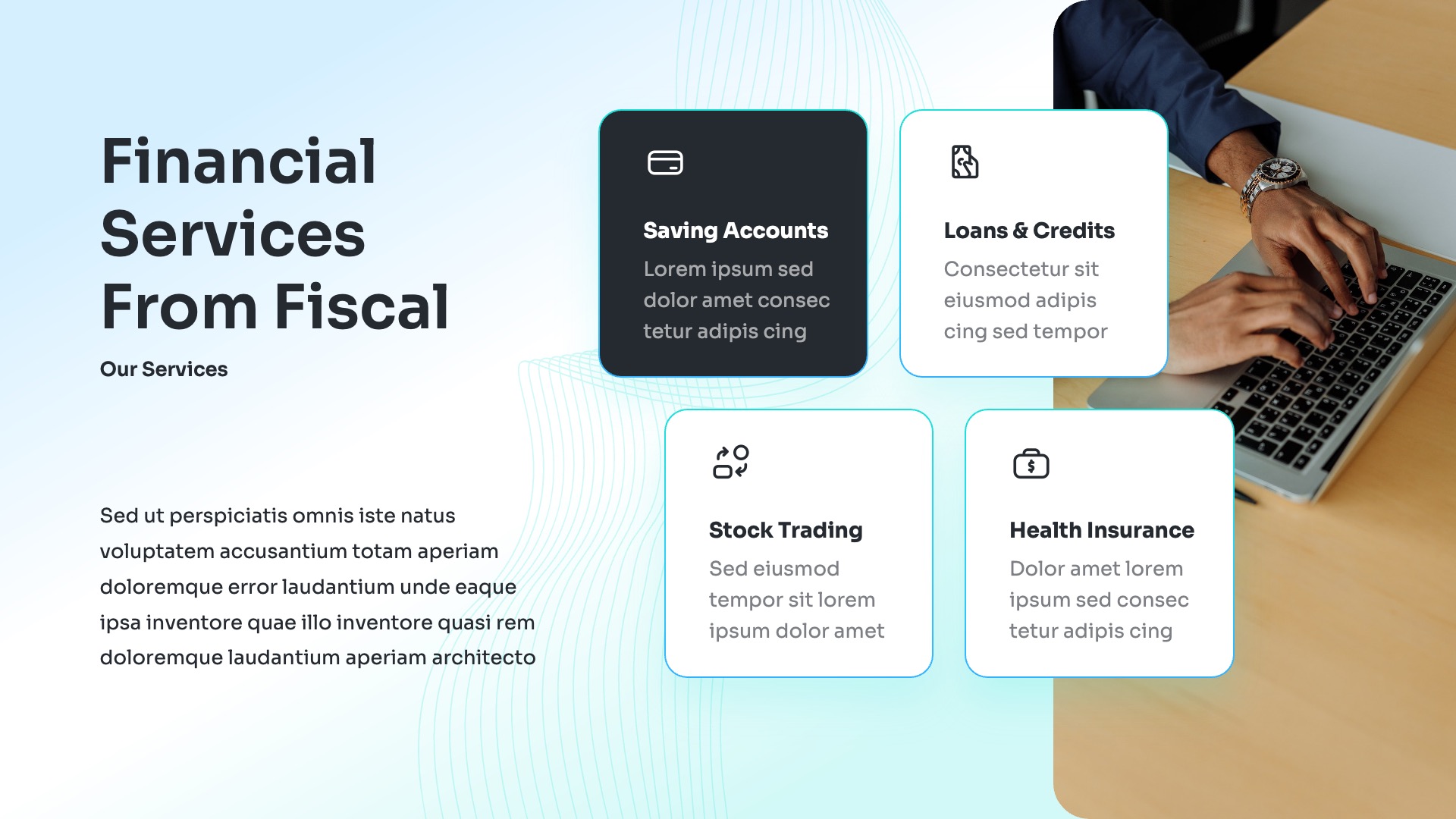 Financial Services From Fiscal

Our Services

Sed ut perspiciatis omnis iste natus voluptatem accusantium totam aperiam doloremque error laudantium unde eaque ipsa inventore quae illo inventore quasi rem doloremque laudantium aperiam architecto

Saving Accounts

Lorem ipsum sed dolor amet consec tetur adipis cing

Loans & Credits

Consectetur sit eiusmod adipis cing sed tempor

Stock Trading

Sed eiusmod tempor sit lorem ipsum dolor amet

Health Insurance

Dolor amet lorem ipsum sed consec tetur adipis cing